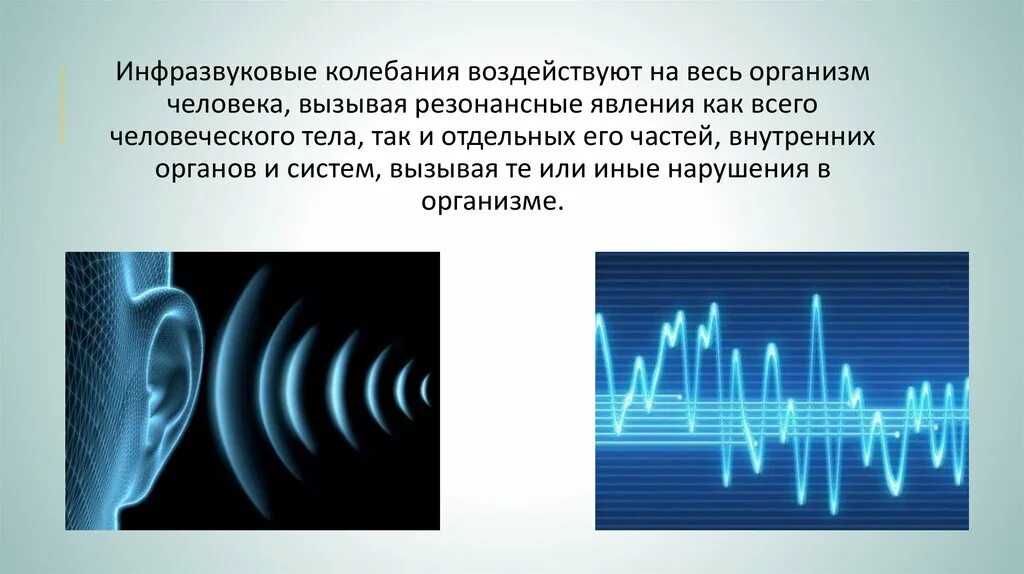 Инфразвуковые колебания воздействуют на весь организм человека, вызывая резонансные явления как всего человеческого тела, так и отдельных его частей, внутренних органов и систем, вызывая те или иные нарушения в организме.